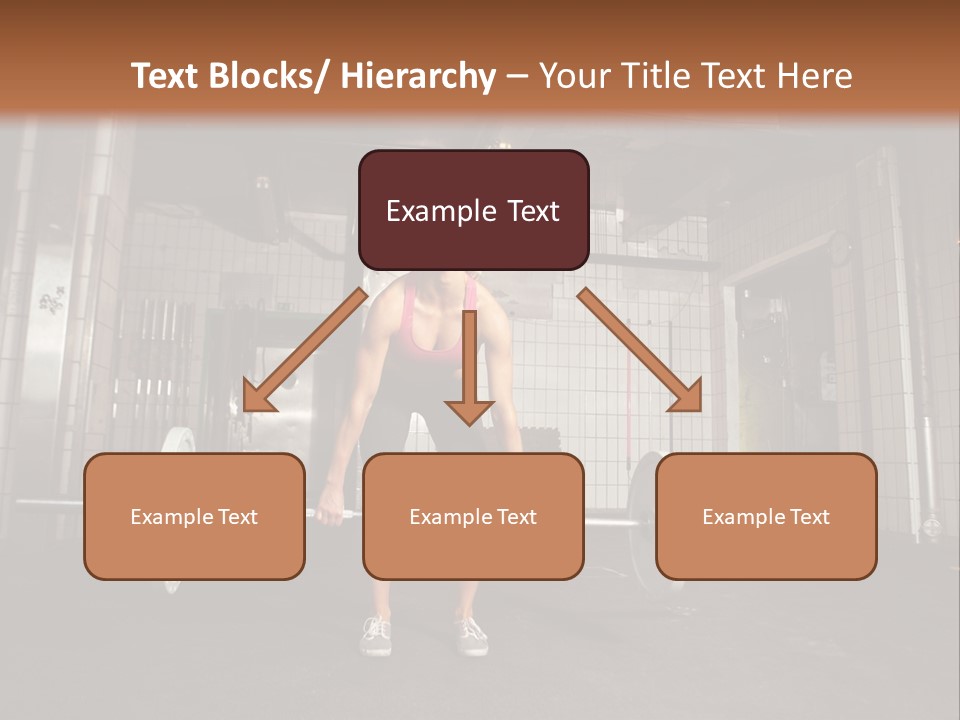 Text Blocks/ Hierarchy – Your Title Text Here

Example Text

Example Text

Example Text

Example Text